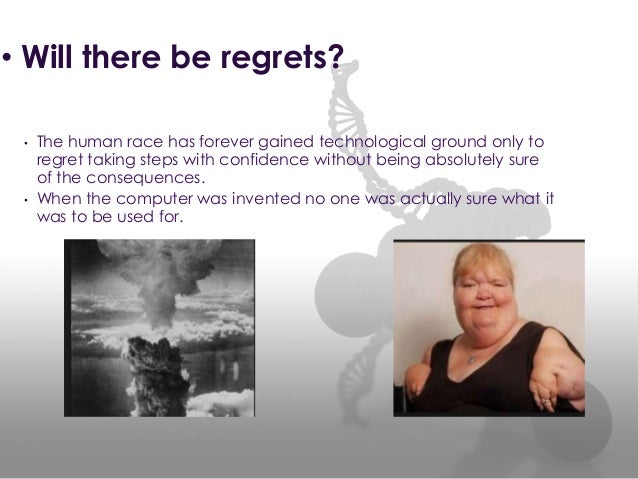 • Will there be regrets?

• The human race has forever gained technological ground only to regret taking steps with confidence without being absolutely sure of the consequences.
• When the computer was invented no one was actually sure what it was to be used for.